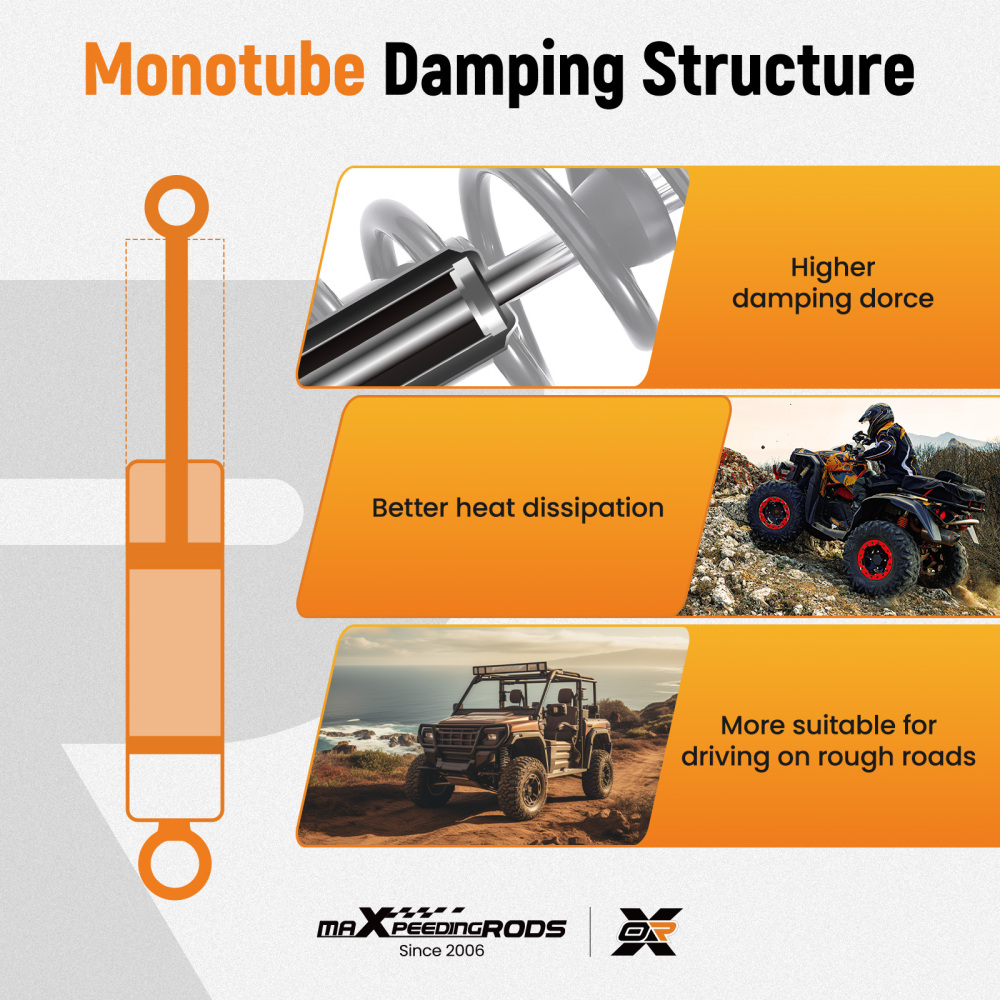 Monotube Damping Structure

Higher damping dorce

Better heat dissipation

More suitable for driving on rough roads

maXpeedingRODS
Since 2006

OR